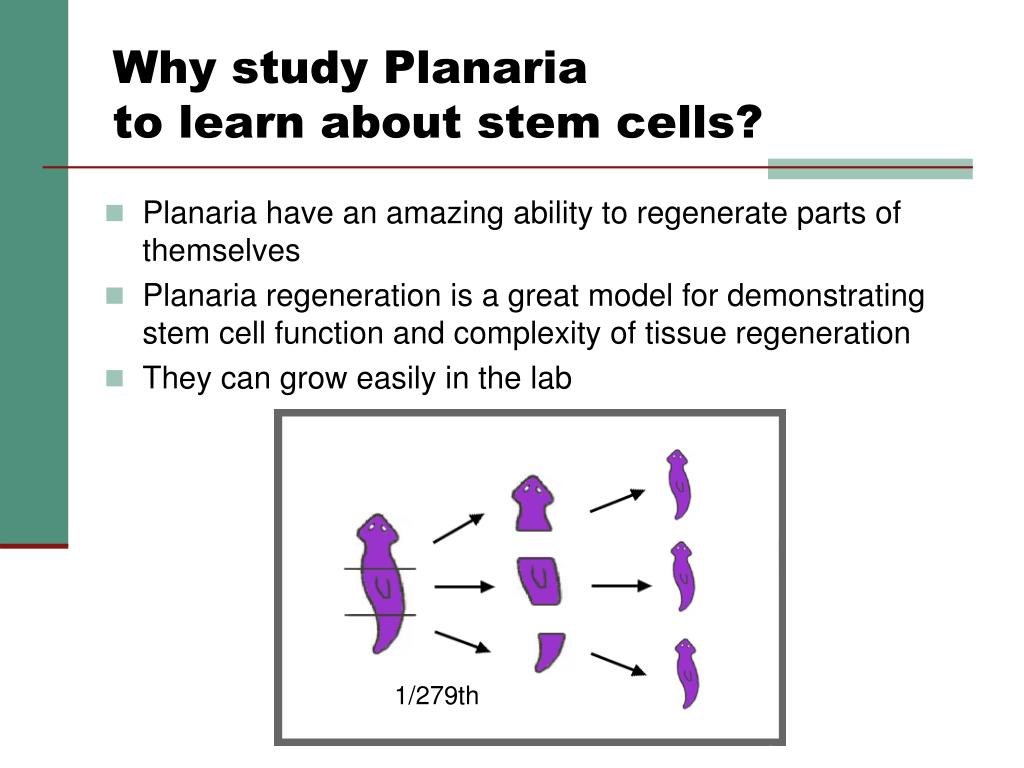 Why study Planaria
to learn about stem cells?

Planaria have an amazing ability to regenerate parts of themselves

Planaria regeneration is a great model for demonstrating stem cell function and complexity of tissue regeneration

They can grow easily in the lab

1/279th